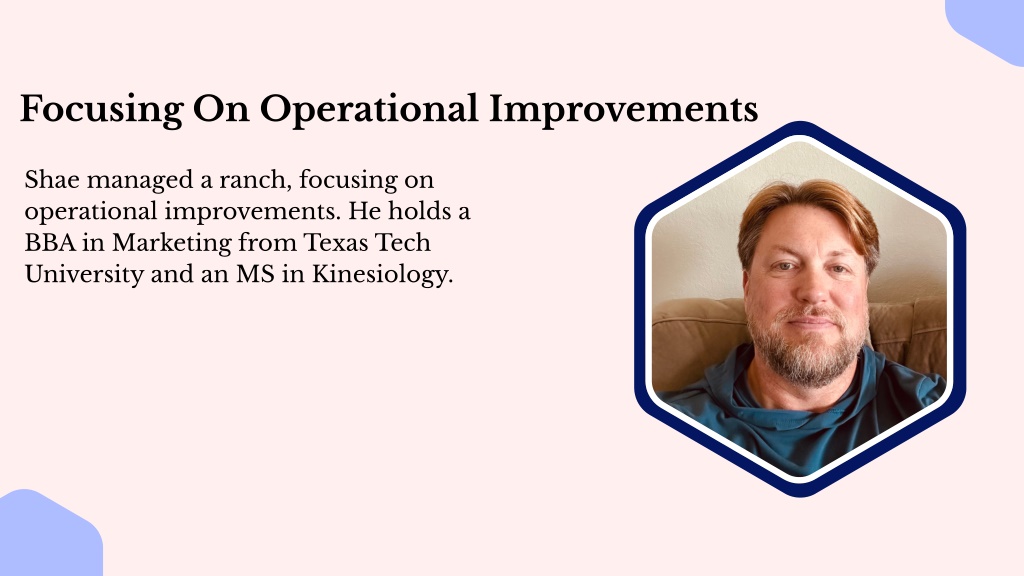 Focusing On Operational Improvements

Shae managed a ranch, focusing on operational improvements. He holds a BBA in Marketing from Texas Tech University and an MS in Kinesiology.